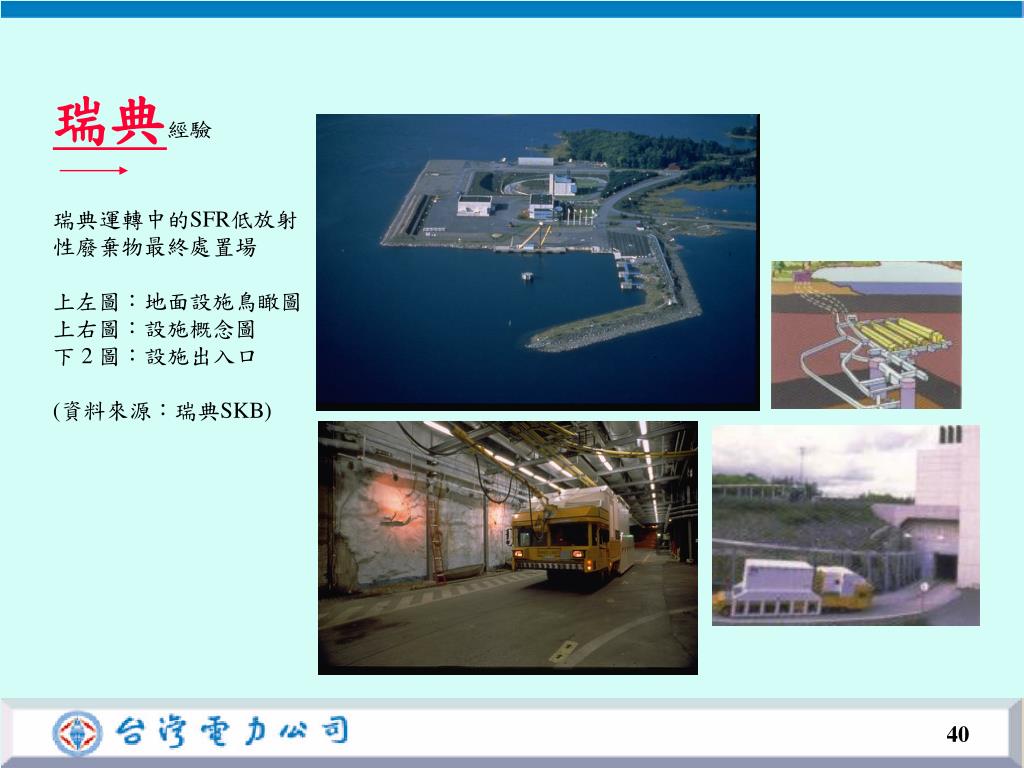 瑞典經驗

瑞典運轉中的SFR低放射性廢棄物最終處置場

上左圖：地面設施鳥瞰圖
上右圖：設施概念圖
下 2 圖：設施出入口

(資料來源：瑞典SKB)

台灣電力公司

40